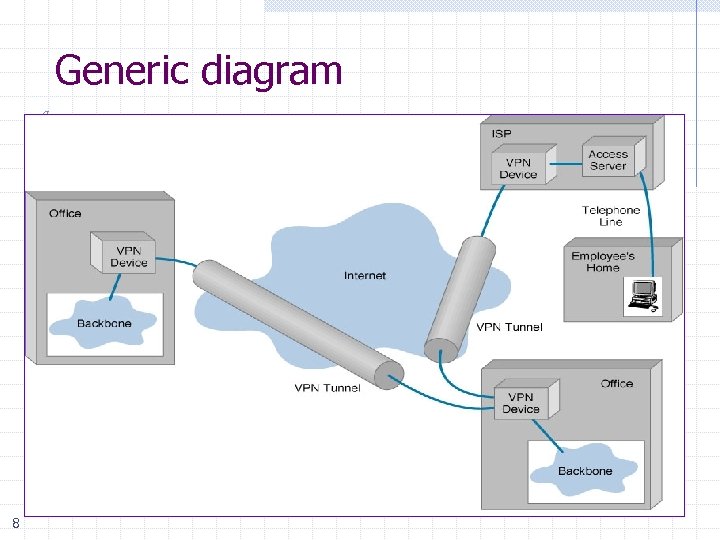 Generic diagram

ISP

VPN Device

Access Server

Telephone Line

Office

VPN Device

Backbone

Internet

Employee's Home

VPN Tunnel

VPN Tunnel

Office

VPN Device

Backbone

8